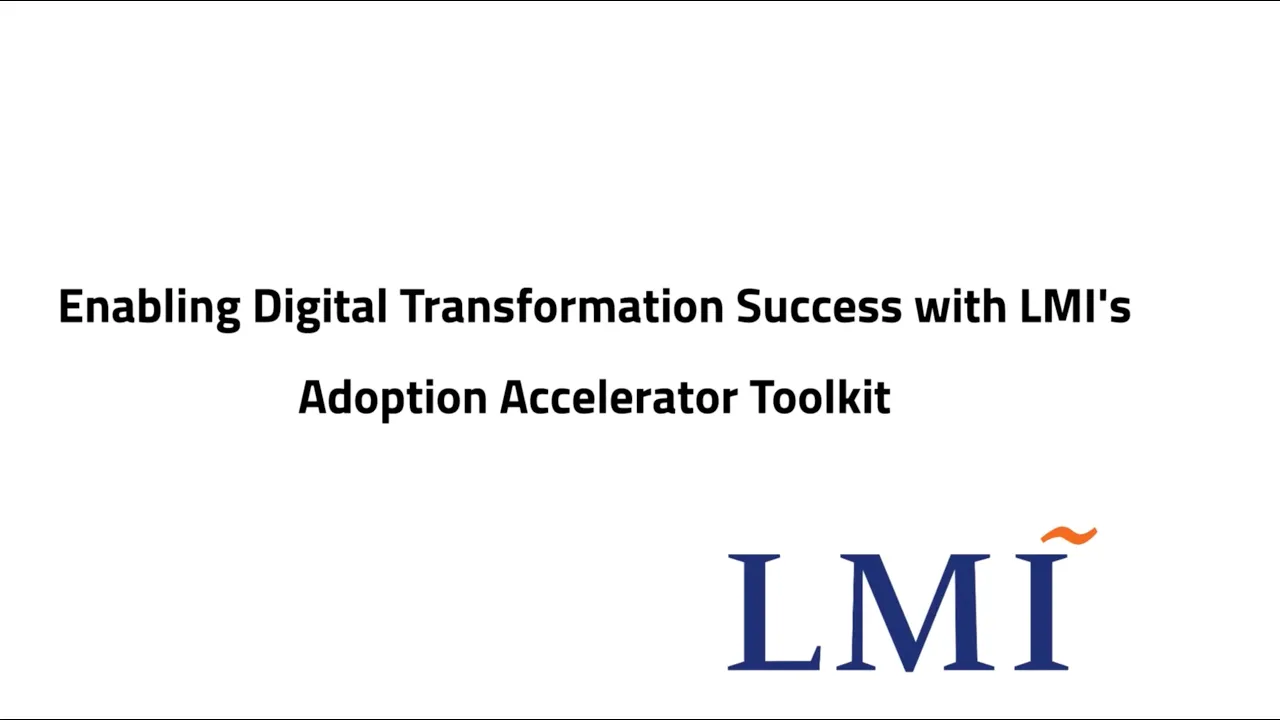 Enabling Digital Transformation Success with LMI's Adoption Accelerator Toolkit

LMI